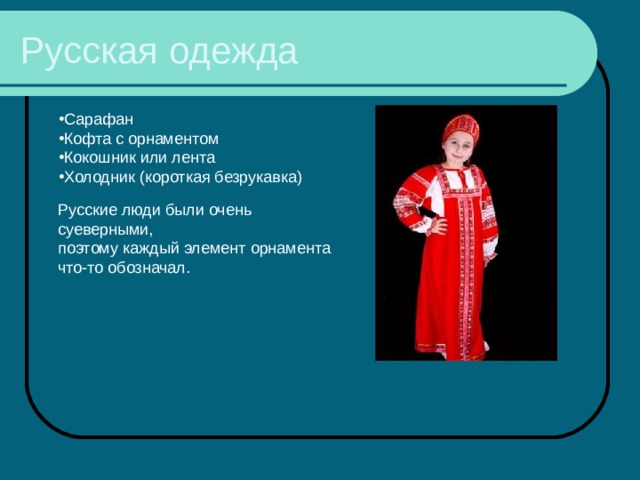 Русская одежда

•Сарафан
•Кофта с орнаментом
•Кокошник или лента
•Холодник (короткая безрукавка)

Русские люди были очень суеверными,
поэтому каждый элемент орнамента что-то обозначал.